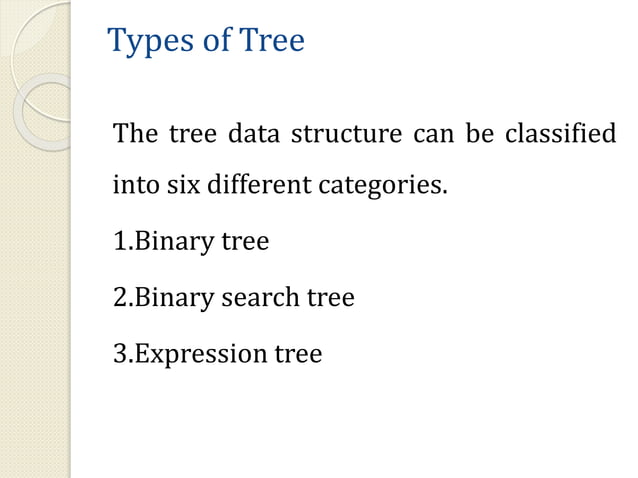 Types of Tree

The tree data structure can be classified into six different categories.

1.Binary tree

2.Binary search tree

3.Expression tree